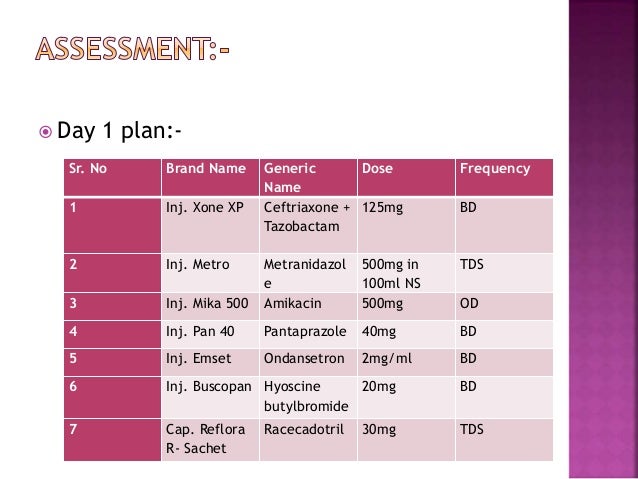 ASSESSMENT:-

Day 1 plan:-

| Sr. No | Brand Name | Generic Name | Dose | Frequency |
|---|---|---|---|---|
| 1 | Inj. Xone XP | Ceftriaxone + Tazobactam | 125mg | BD |
| 2 | Inj. Metro | Metranidazole | 500mg in 100ml NS | TDS |
| 3 | Inj. Mika 500 | Amikacin | 500mg | OD |
| 4 | Inj. Pan 40 | Pantaprazole | 40mg | BD |
| 5 | Inj. Emset | Ondansetron | 2mg/ml | BD |
| 6 | Inj. Buscopan | Hyoscine butylbromide | 20mg | BD |
| 7 | Cap. Reflora R- Sachet | Racecadotril | 30mg | TDS |